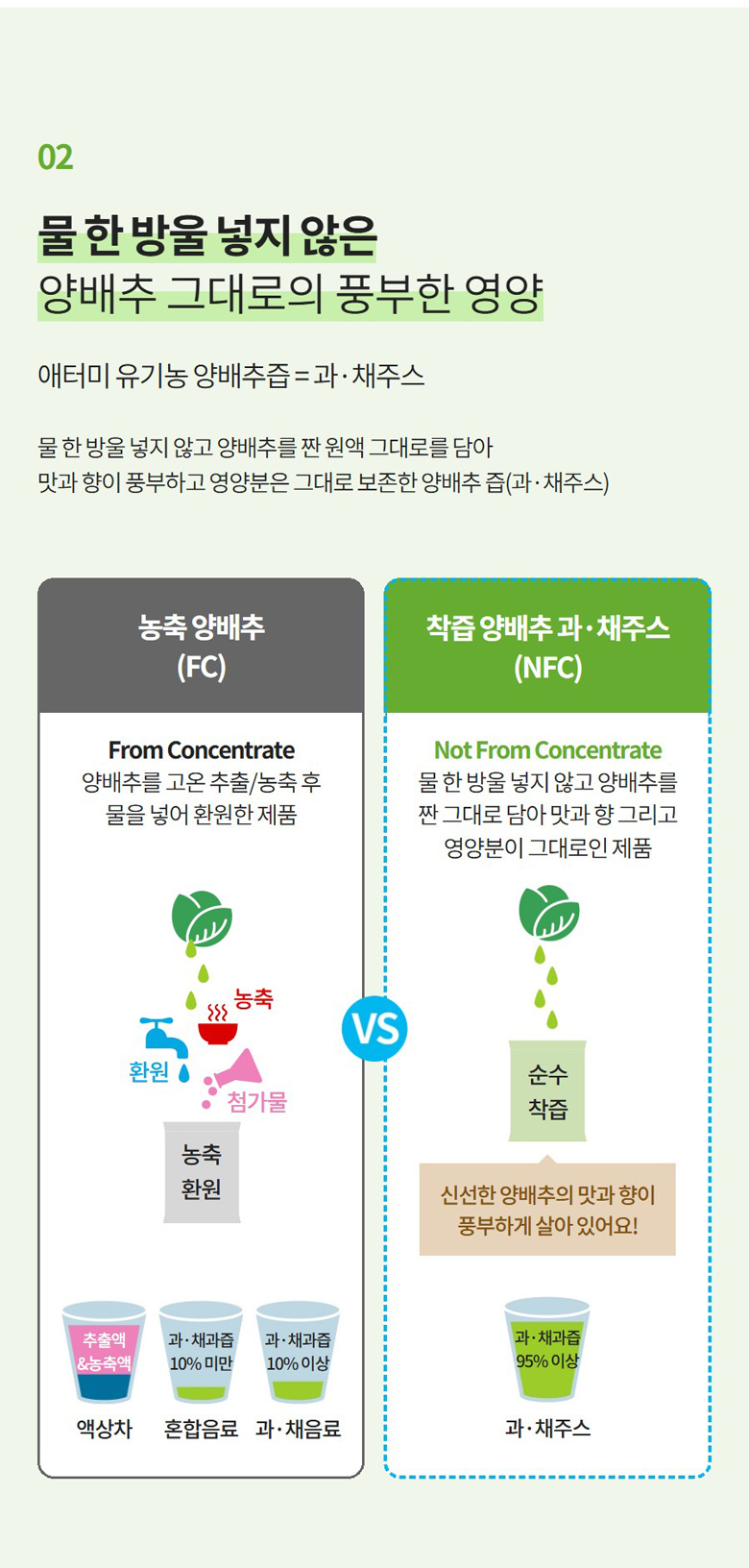 02

물 한 방울 넣지 않은
양배추 그대로의 풍부한 영양

애터미 유기농 양배추즙 = 과·채주스

물 한 방울 넣지 않고 양배추를 짠 원액 그대로를 담아
맛과 향이 풍부하고 영양분은 그대로 보존한 양배추 즙(과·채주스)

농축 양배추
(FC)

From Concentrate
양배추를 고온 추출/농축 후
물을 넣어 환원한 제품

농축
환원
첨가물

농축
환원

추출액
&농축액

과·채과즙
10% 미만

과·채과즙
10% 이상

액상차 혼합음료 과·채음료

VS

착즙 양배추 과·채주스
(NFC)

Not From Concentrate
물 한 방울 넣지 않고 양배추를
짠 그대로 담아 맛과 향 그리고
영양분이 그대로인 제품

순수
착즙

신선한 양배추의 맛과 향이
풍부하게 살아 있어요!

과·채과즙
95% 이상

과·채주스